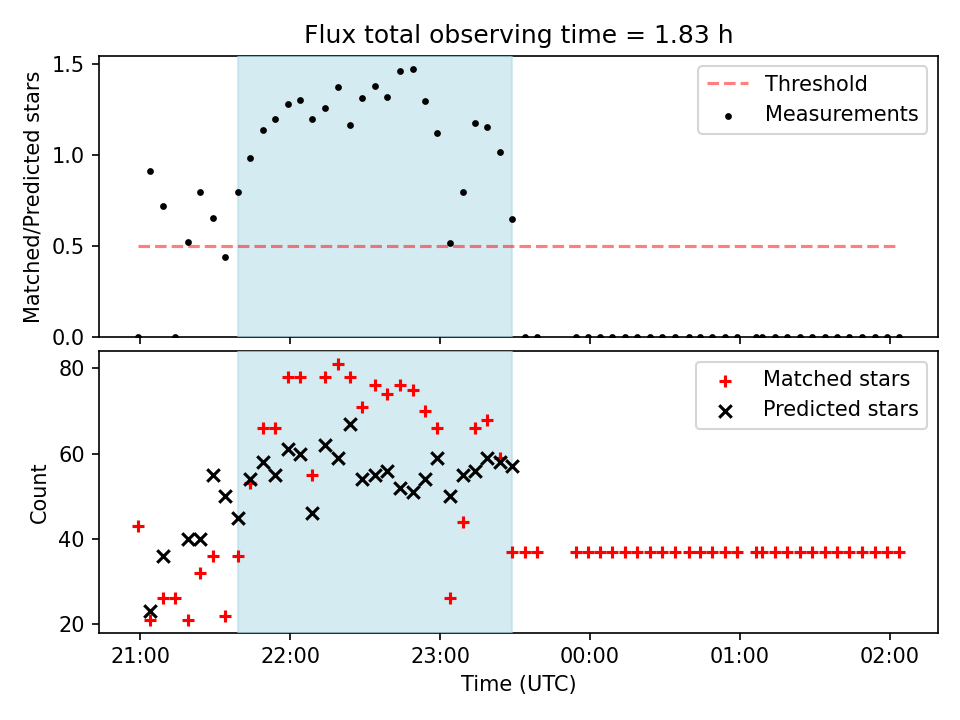 Flux total observing time = 1.83 h

Matched/Predicted stars

1.5
1.0
0.5
0.0

Threshold
Measurements

Count

80
60
40
20

Matched stars
Predicted stars

21:00
22:00
23:00
00:00
01:00
02:00

Time (UTC)